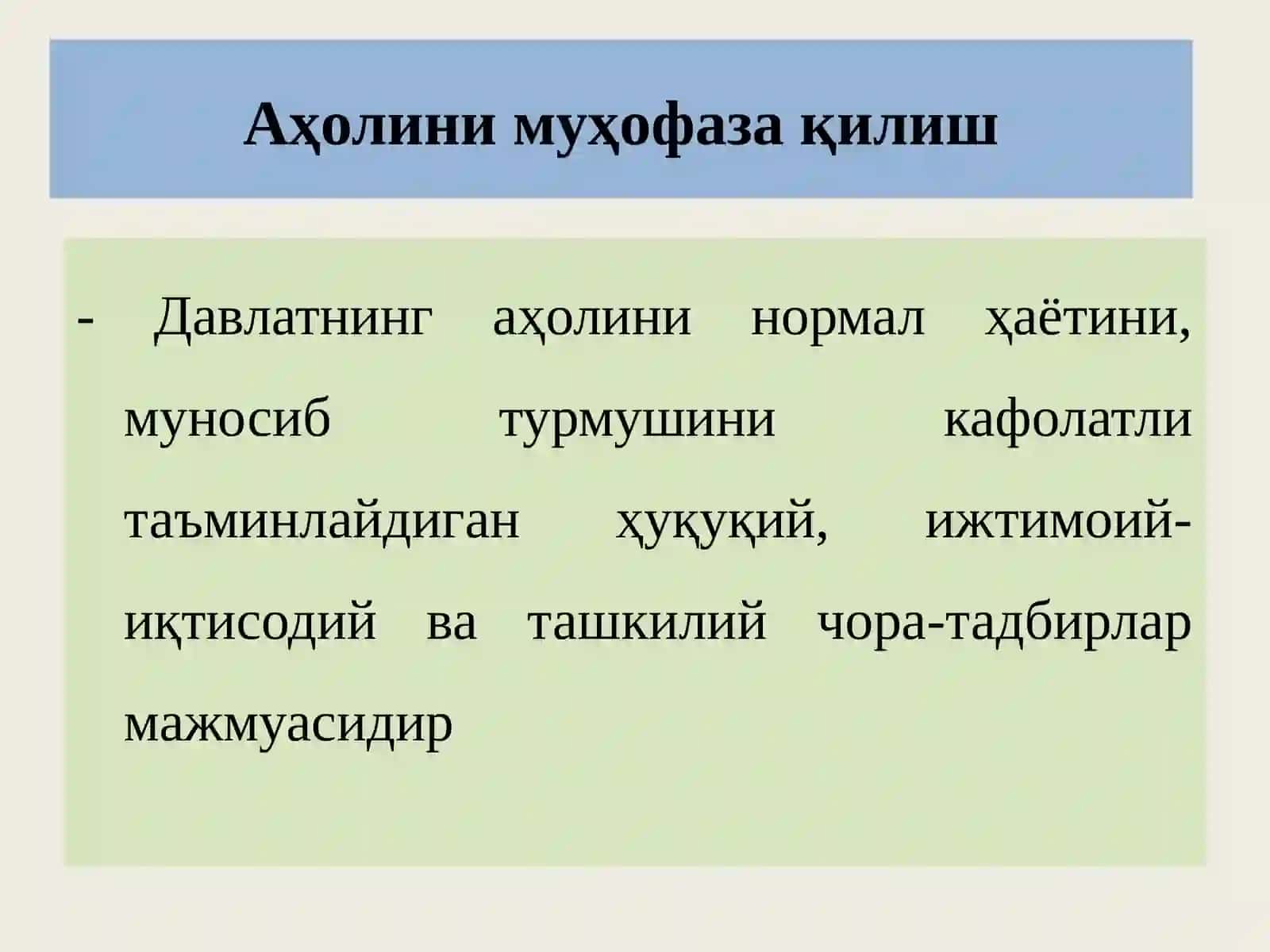 Аҳолини муҳофаза қилиш

- Давлатнинг аҳолини нормал ҳаётини, муносиб турмушини кафолатли таъминлайдиган ҳуқуқий, ижтимоий-иқтисодий ва ташкилий чора-тадбирлар мажмуасидир